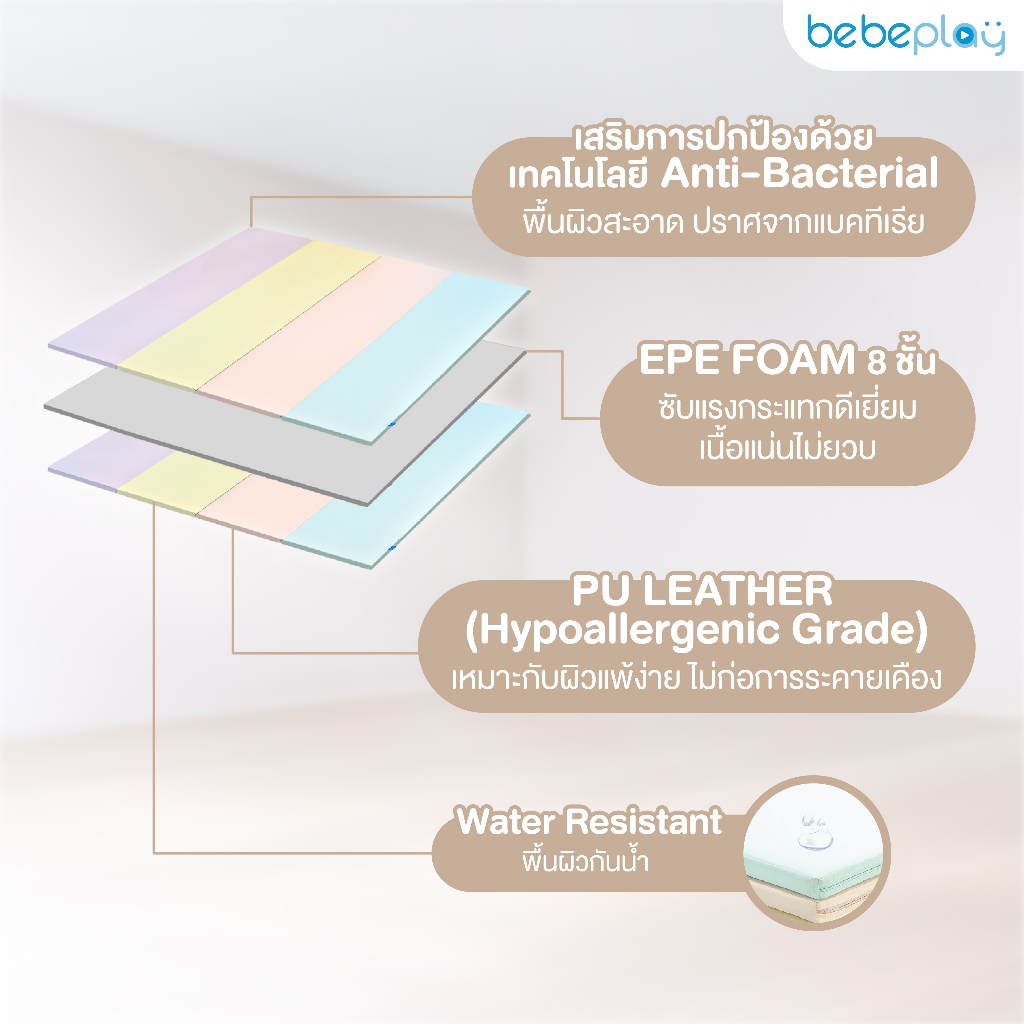 bebeplay

เสริมการปกป้องด้วย เทคโนโลยี Anti-Bacterial
พื้นผิวสะอาด ปราศจากแบคทีเรีย

EPE FOAM 8 ชั้น
ซับแรงกระแทกดีเยี่ยม เนื้อแน่นไม่ยวบ

PU LEATHER (Hypoallergenic Grade)
เหมาะกับผิวแพ้ง่าย ไม่ก่อการระคายเคือง

Water Resistant
พื้นผิวกันน้ำ